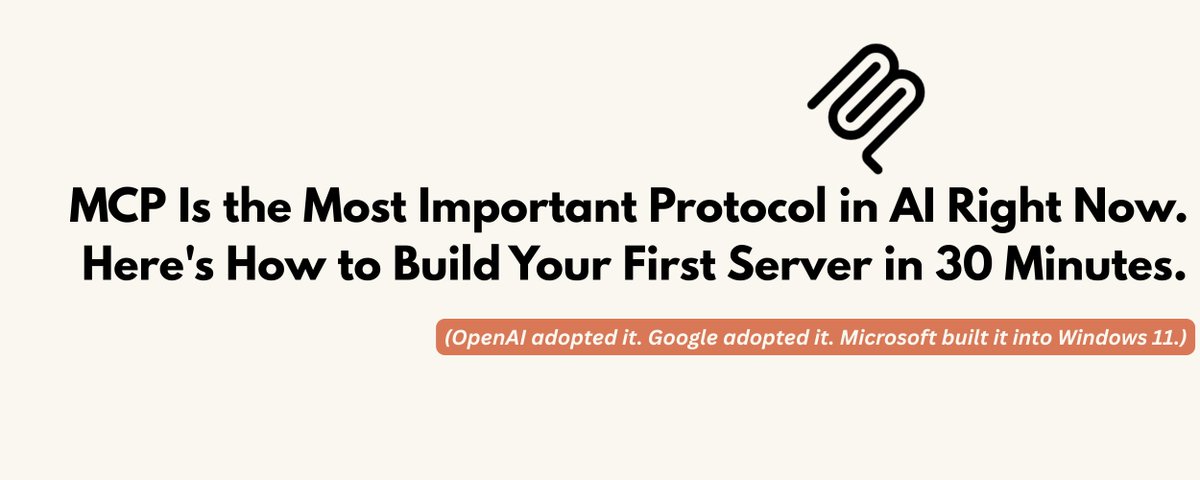 MCP Is the Most Important Protocol in AI Right Now. Here's How to Build Your First Server in 30 Minutes.

(OpenAI adopted it. Google adopted it. Microsoft built it into Windows 11.)